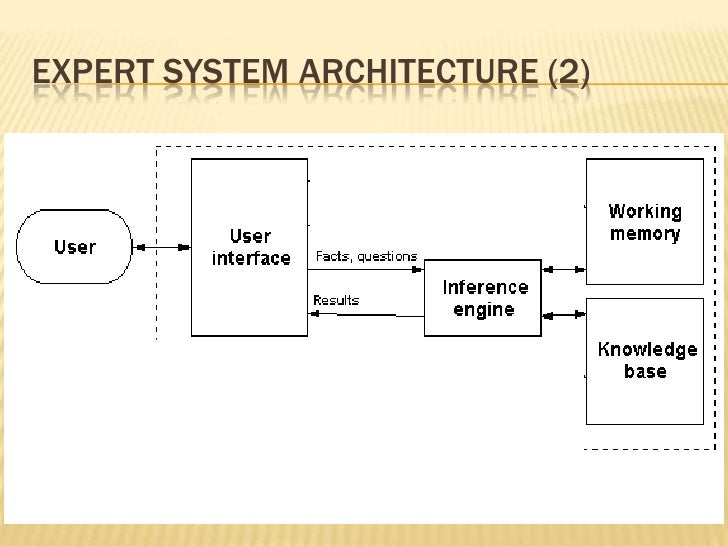 EXPERT SYSTEM ARCHITECTURE (2)

User

User interface

Facts, questions

Results

Inference engine

Working memory

Knowledge base